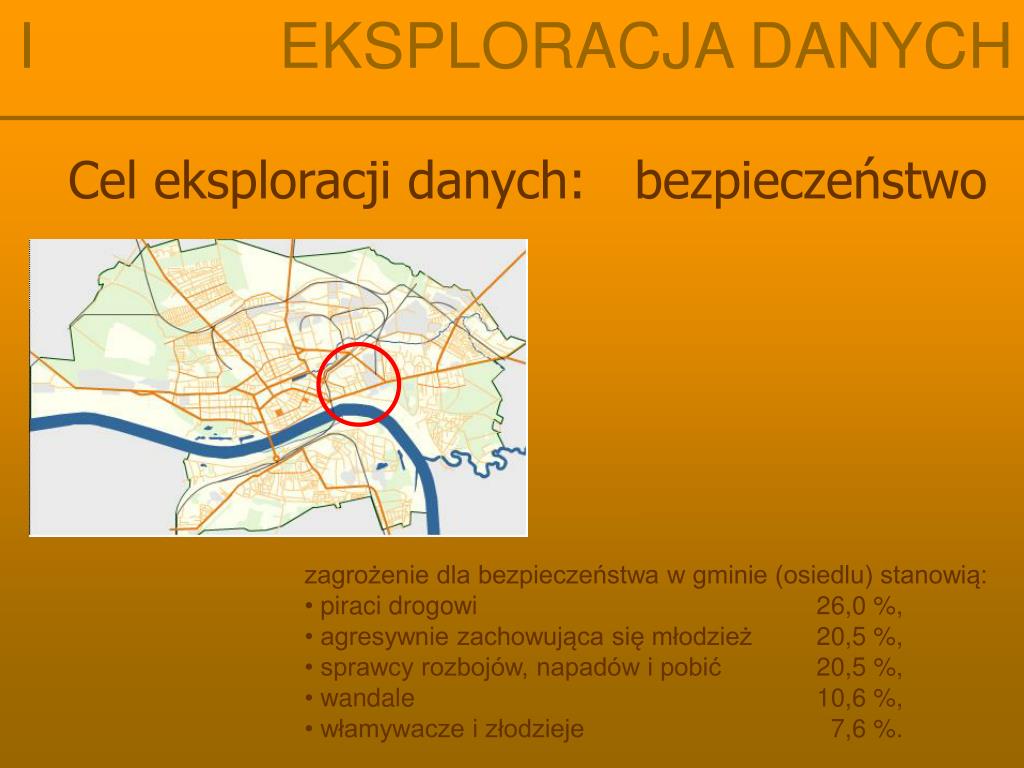 I EKSPLORACJA DANYCH

Cel eksploracji danych: bezpieczeństwo

zagrożenie dla bezpieczeństwa w gminie (osiedlu) stanowią:
• piraci drogowi 26,0 %,
• agresywnie zachowująca się młodzież 20,5 %,
• sprawcy rozbojów, napadów i pobić 20,5 %,
• wandale 10,6 %,
• włamywacze i złodzieje 7,6 %.